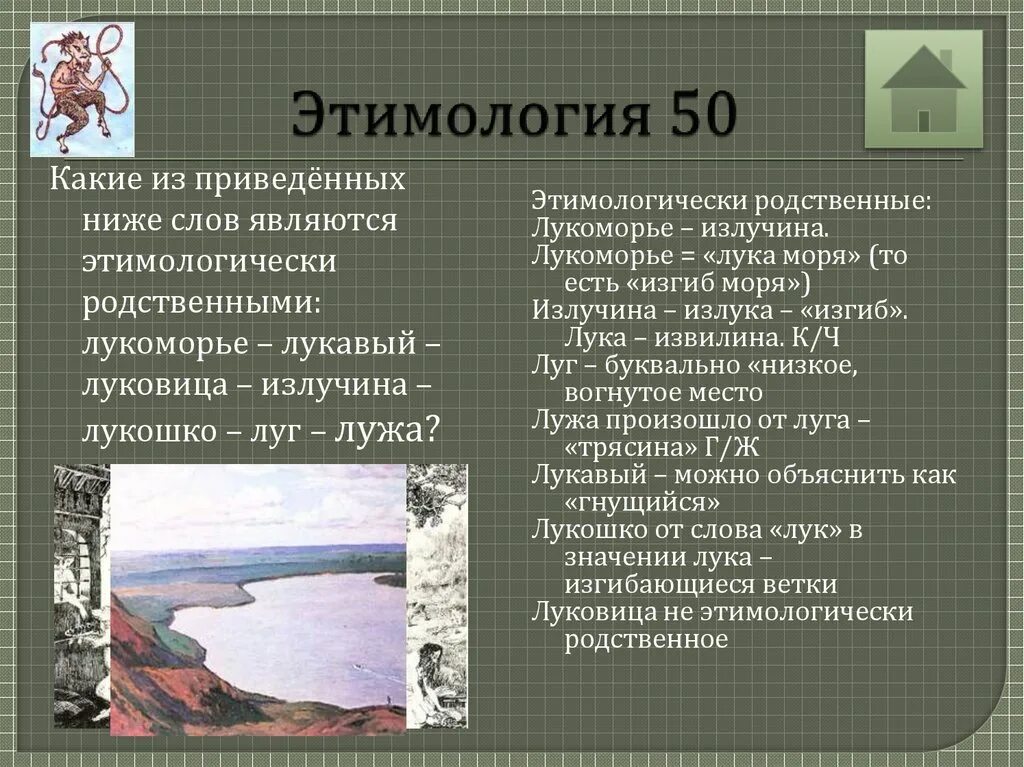 Этимология 50

Какие из приведённых ниже слов являются этимологически родственными: лукоморье – лукавый – луковица – излучина – лукошко – луг – лужа?

Этимологически родственные:
Лукоморье – излучина.
Лукоморье = «лука моря» (то есть «изгиб моря»)
Излучина – излука – «изгиб». Лука – извилина. К/Ч
Луг – буквально «низкое, вогнутое место
Лужа произошло от луга – «трясина» Г/Ж
Лукавый – можно объяснить как «гнущийся»
Лукошко от слова «лук» в значении лука – изгибающиеся ветки
Луковица не этимологически родственное